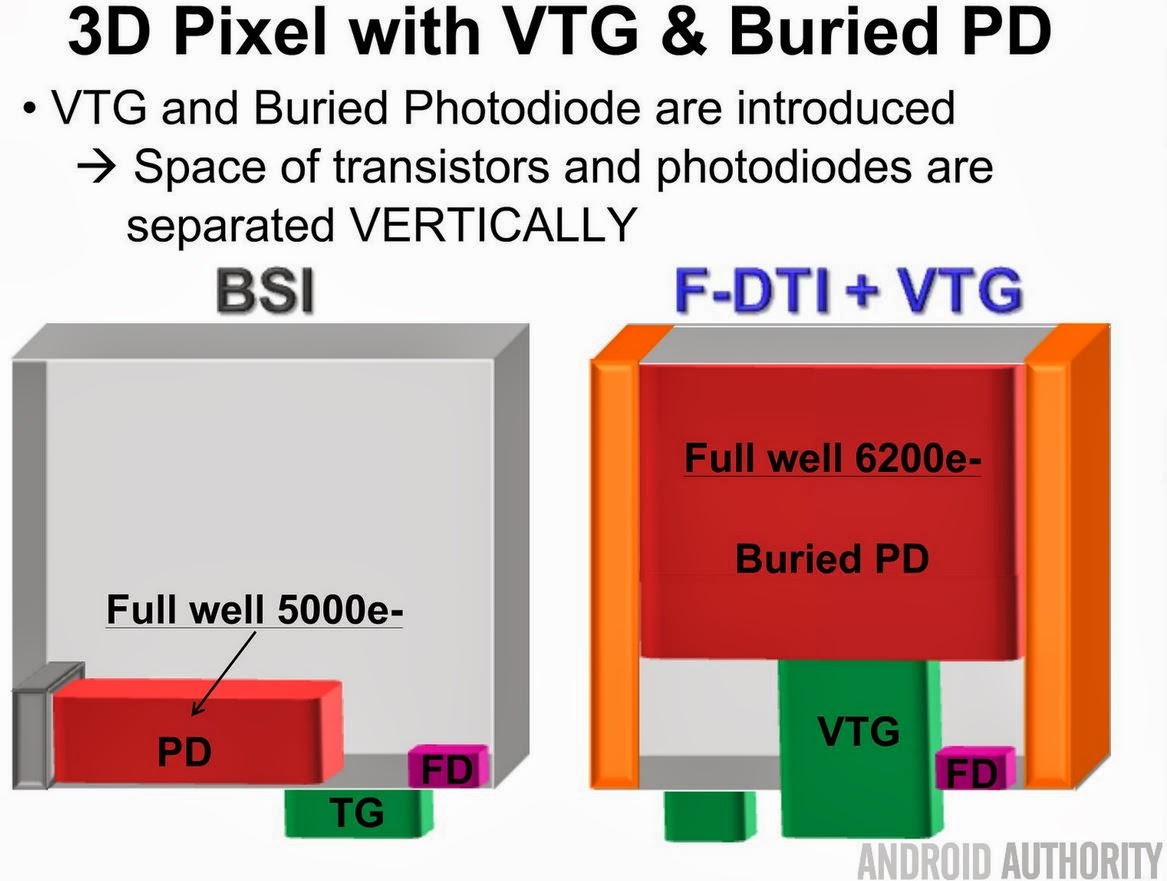 3D Pixel with VTG & Buried PD

• VTG and Buried Photodiode are introduced
→ Space of transistors and photodiodes are separated VERTICALLY

BSI

Full well 5000e-

PD

FD

TG

F-DTI + VTG

Full well 6200e-

Buried PD

VTG

FD

ANDROID AUTHORITY